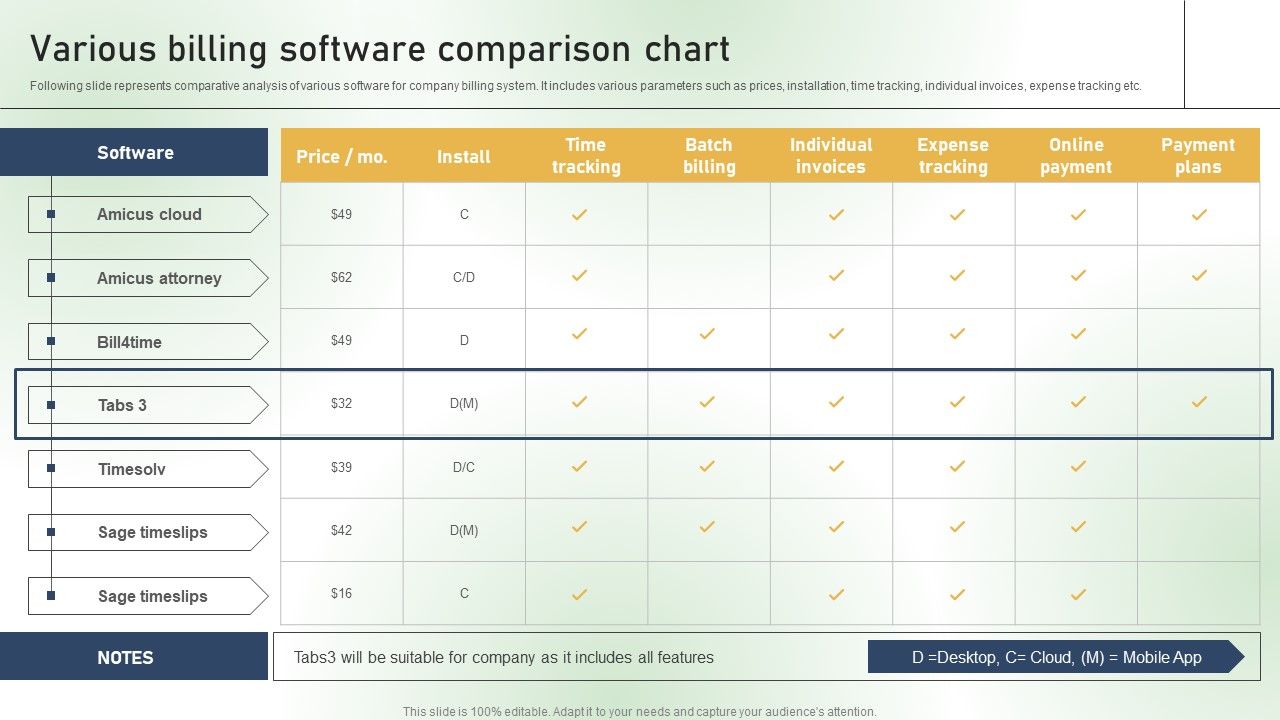 Various billing software comparison chart

Following slide represents comparative analysis of various software for company billing system. It includes various parameters such as prices, installation, time tracking, individual invoices, expense tracking etc.

| Software | Price / mo. | Install | Time tracking | Batch billing | Individual invoices | Expense tracking | Online payment | Payment plans |
|---|---|---|---|---|---|---|---|---|
| Amicus cloud | $49 | C | ✓ | | ✓ | ✓ | ✓ | ✓ |
| Amicus attorney | $62 | C/D | ✓ | | ✓ | ✓ | ✓ | ✓ |
| Bill4time | $49 | D | ✓ | ✓ | ✓ | ✓ | ✓ | |
| Tabs 3 | $32 | D(M) | ✓ | ✓ | ✓ | ✓ | ✓ | ✓ |
| Timesolv | $39 | D/C | ✓ | ✓ | ✓ | ✓ | ✓ | |
| Sage timeslips | $42 | D(M) | ✓ | ✓ | ✓ | ✓ | ✓ | |
| Sage timeslips | $16 | C | ✓ | | ✓ | ✓ | ✓ | |

NOTES

Tabs3 will be suitable for company as it includes all features

D =Desktop, C= Cloud, (M) = Mobile App

This slide is 100% editable. Adapt it to your needs and capture your audience's attention.